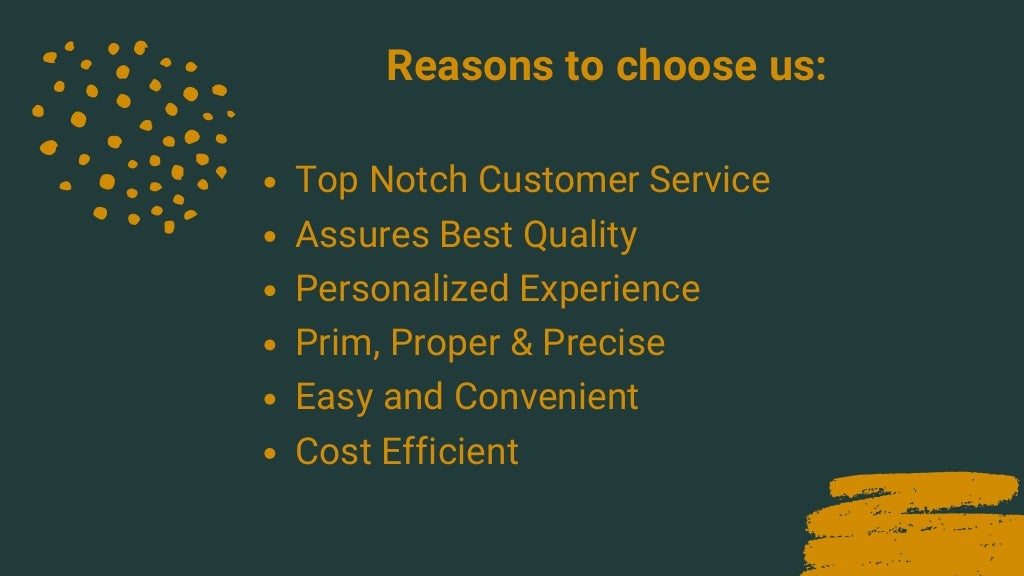 Reasons to choose us:

• Top Notch Customer Service
• Assures Best Quality
• Personalized Experience
• Prim, Proper & Precise
• Easy and Convenient
• Cost Efficient